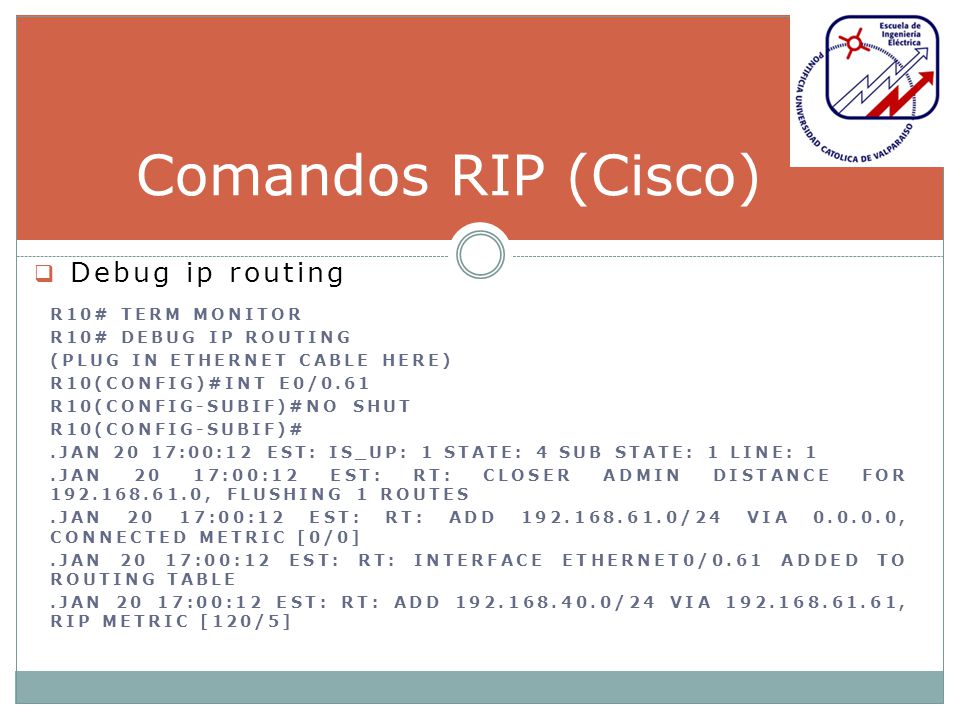 Escuela de Ingeniería Eléctrica
PONTIFICIA UNIVERSIDAD CATOLICA DE VALPARAISO

Comandos RIP (Cisco)

Debug ip routing

R10# TERM MONITOR
R10# DEBUG IP ROUTING
(PLUG IN ETHERNET CABLE HERE)
R10(CONFIG)#INT E0/0.61
R10(CONFIG-SUBIF)#NO SHUT
R10(CONFIG-SUBIF)#
.JAN 20 17:00:12 EST: IS_UP: 1 STATE: 4 SUB STATE: 1 LINE: 1
.JAN 20 17:00:12 EST: RT: CLOSER ADMIN DISTANCE FOR 192.168.61.0, FLUSHING 1 ROUTES
.JAN 20 17:00:12 EST: RT: ADD 192.168.61.0/24 VIA 0.0.0.0, CONNECTED METRIC [0/0]
.JAN 20 17:00:12 EST: RT: INTERFACE ETHERNET0/0.61 ADDED TO ROUTING TABLE
.JAN 20 17:00:12 EST: RT: ADD 192.168.40.0/24 VIA 192.168.61.61, RIP METRIC [120/5]